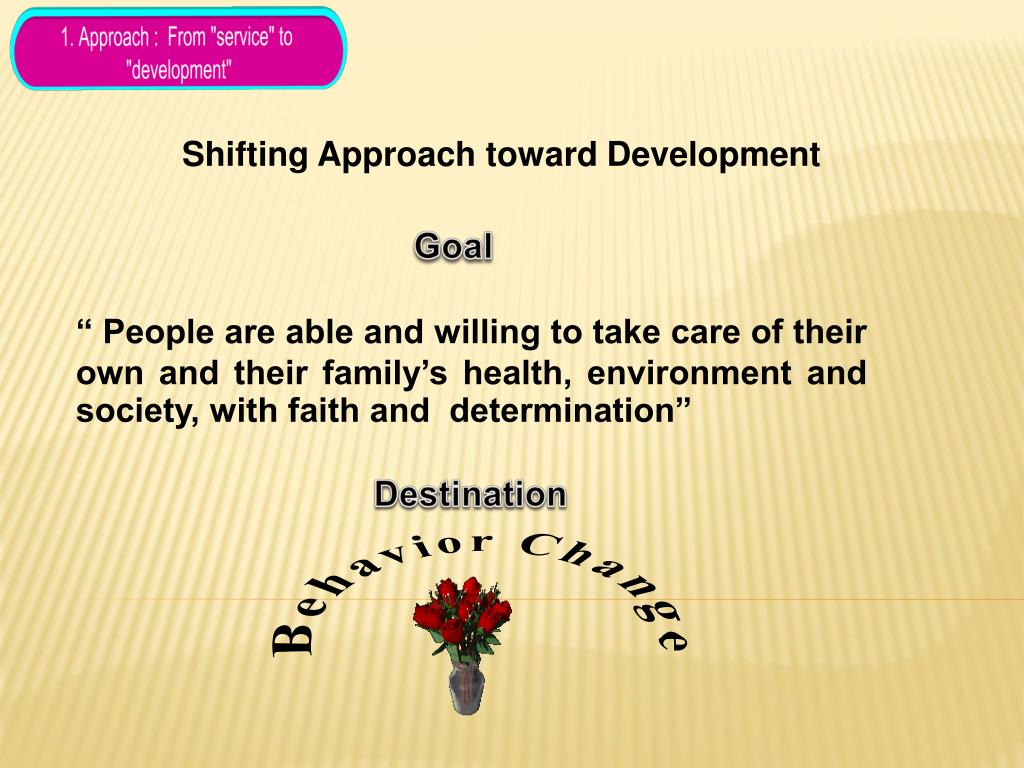 1. Approach : From "service" to "development"

Shifting Approach toward Development

Goal

“ People are able and willing to take care of their own and their family’s health, environment and society, with faith and determination”

Destination

Behavior Change